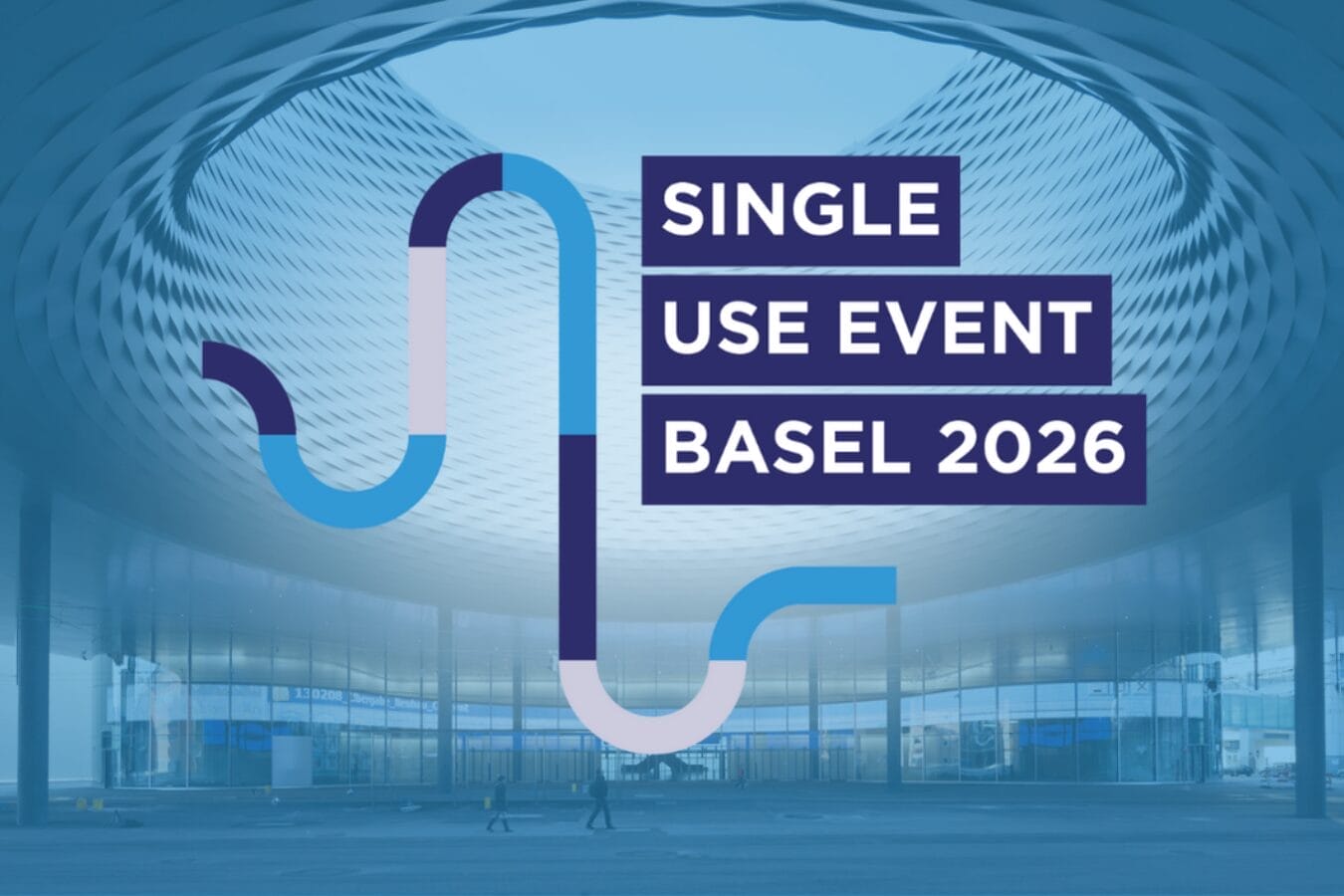 SINGLE
USE EVENT
BASEL 2026